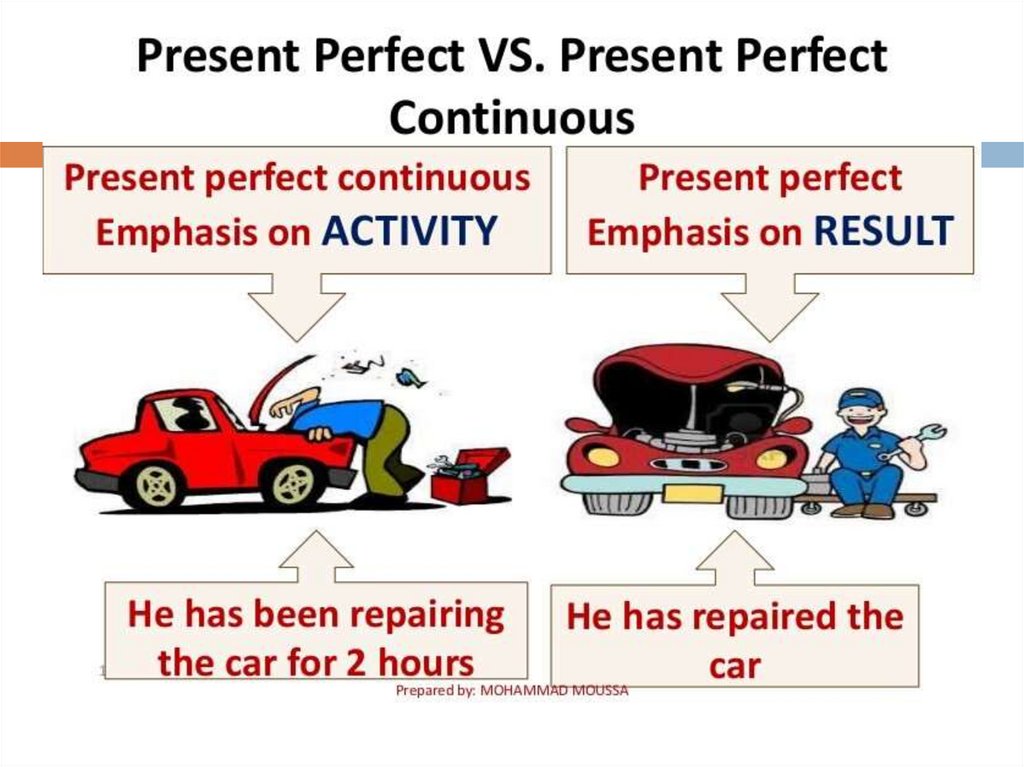 Present Perfect VS. Present Perfect Continuous

Present perfect continuous
Emphasis on ACTIVITY

Present perfect
Emphasis on RESULT

He has been repairing the car for 2 hours

He has repaired the car

Prepared by: MOHAMMAD MOUSSA